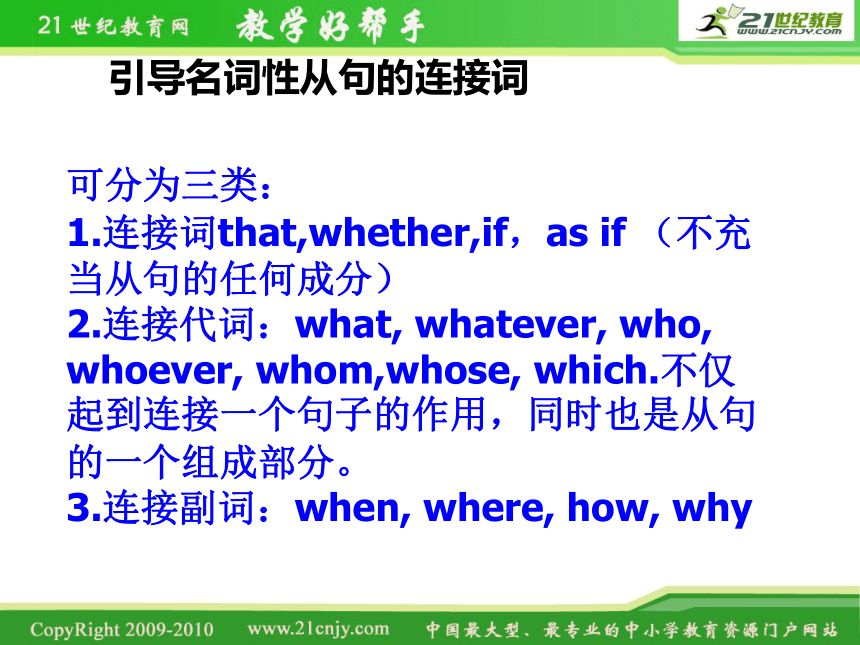 21世纪教育网 教学好帮手

21世纪教育
www.21cnjy.com

引导名词性从句的连接词

可分为三类：
1.连接词that,whether,if，as if （不充当从句的任何成分）
2.连接代词：what, whatever, who, whoever, whom,whose, which.不仅起到连接一个句子的作用，同时也是从句的一个组成部分。
3.连接副词：when, where, how, why

CopyRight 2009-2010 www.21cnjy.com 中国最大型、最专业的中小学教育资源门户网站